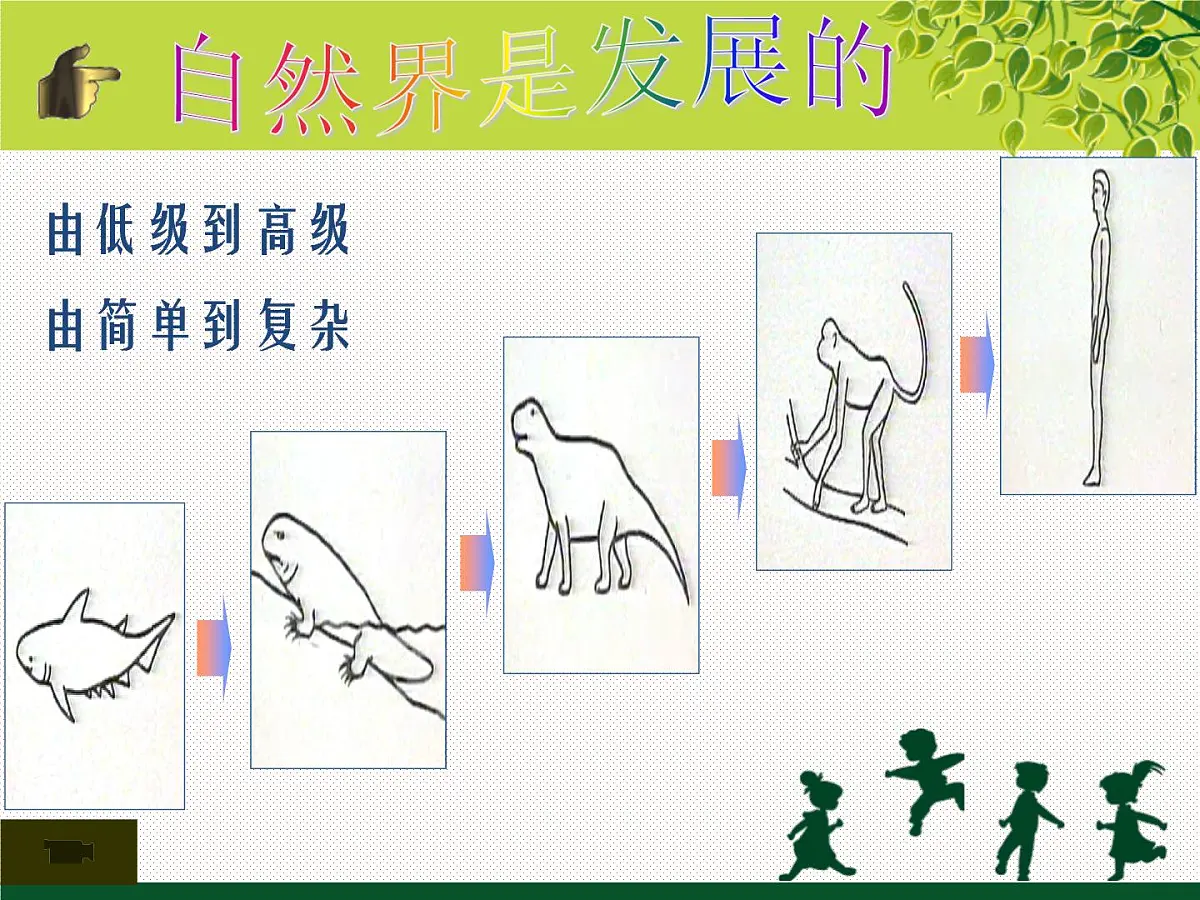 自然界是发展的

由低级到高级

由简单到复杂